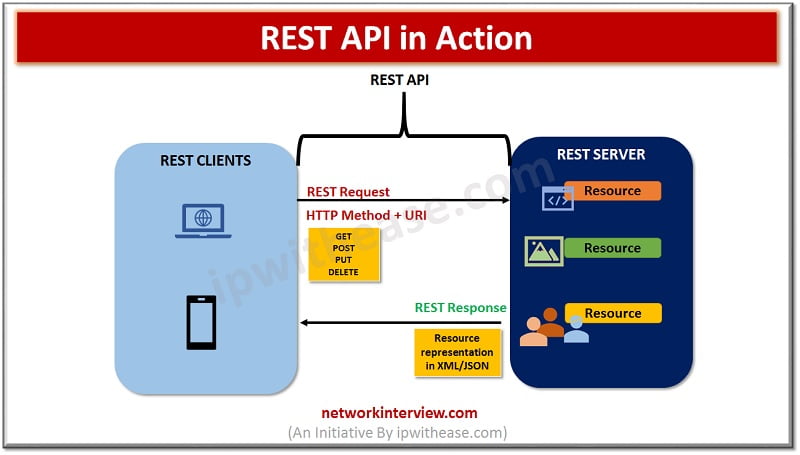 REST API in Action

REST API

REST CLIENTS

REST Request

HTTP Method + URI

GET
POST
PUT
DELETE

REST Response

Resource representation in XML/JSON

REST SERVER

Resource

Resource

Resource

ipwithease.com

networkinterview.com
(An Initiative By ipwithease.com)